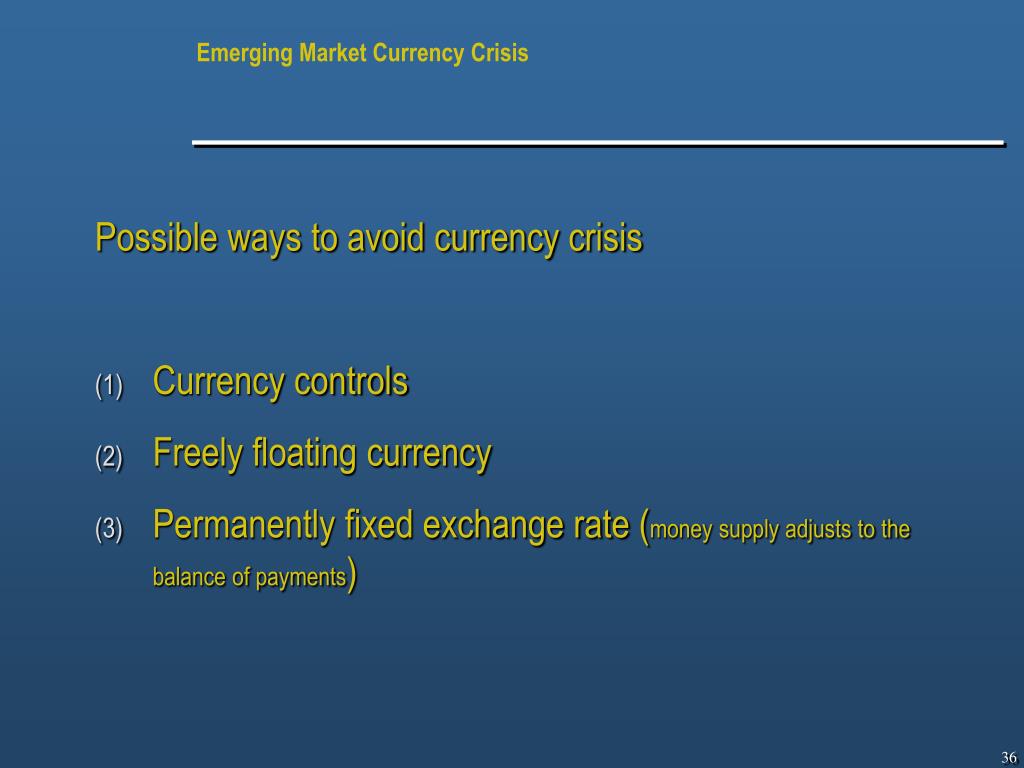 Emerging Market Currency Crisis

Possible ways to avoid currency crisis

(1) Currency controls

(2) Freely floating currency

(3) Permanently fixed exchange rate (money supply adjusts to the balance of payments)

36